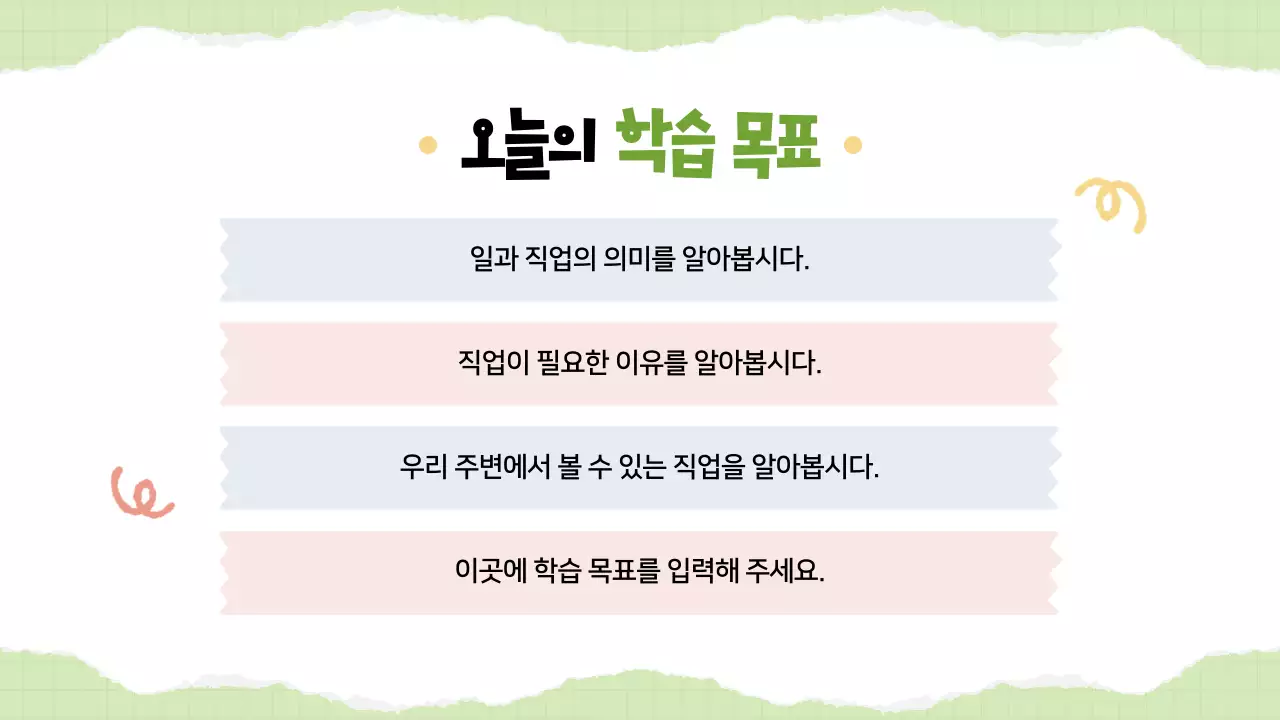 오늘의 학습 목표

일과 직업의 의미를 알아봅시다.

직업이 필요한 이유를 알아봅시다.

우리 주변에서 볼 수 있는 직업을 알아봅시다.

이곳에 학습 목표를 입력해 주세요.